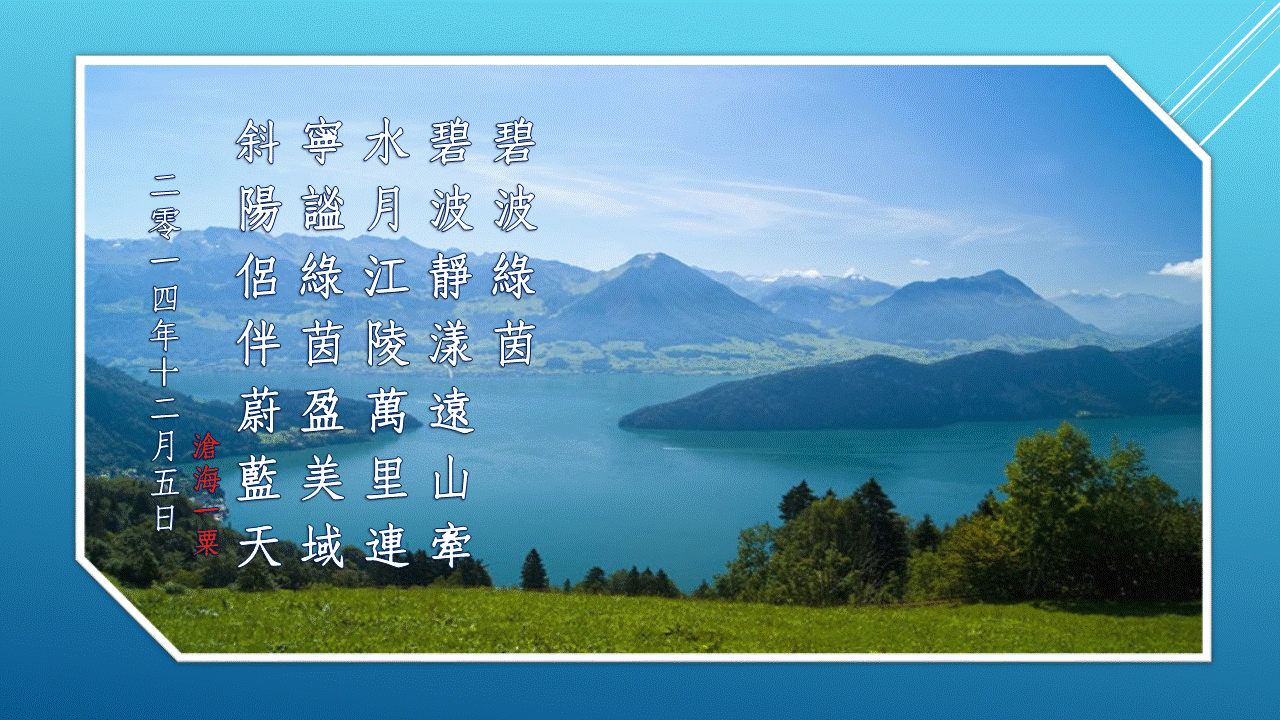 碧波綠茵
碧波靜漾遠山牽
水月江陵萬里連
寧謐綠茵盈美域
斜陽侶伴蔚藍天

滄海一粟
二零一四年十二月五日